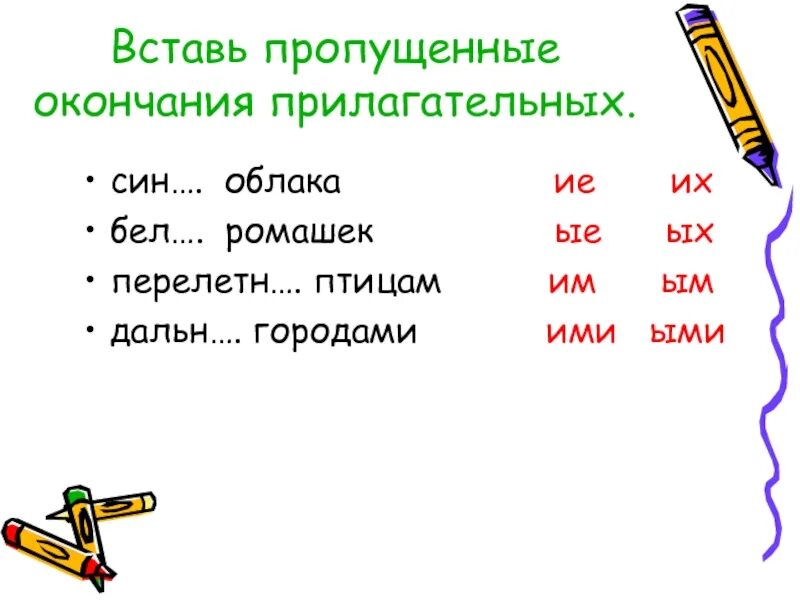 Вставь пропущенные окончания прилагательных.

• син…. облака ие их
• бел…. ромашек ые ых
• перелетн…. птицам им ым
• дальн…. городами ими ыми